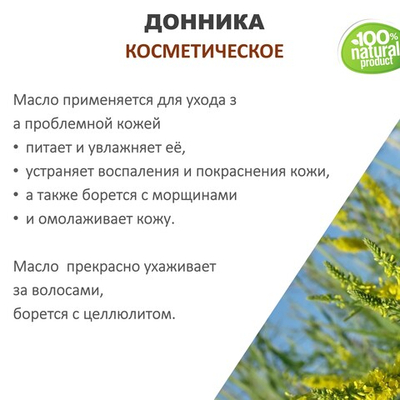 ДОННИКА
КОСМЕТИЧЕСКОЕ

100% natural product

Масло применяется для ухода з а проблемной кожей
• питает и увлажняет её,
• устраняет воспаления и покраснения кожи,
• а также борется с морщинами
• и омолаживает кожу.

Масло  прекрасно ухаживает за волосами,
борется с целлюлитом.